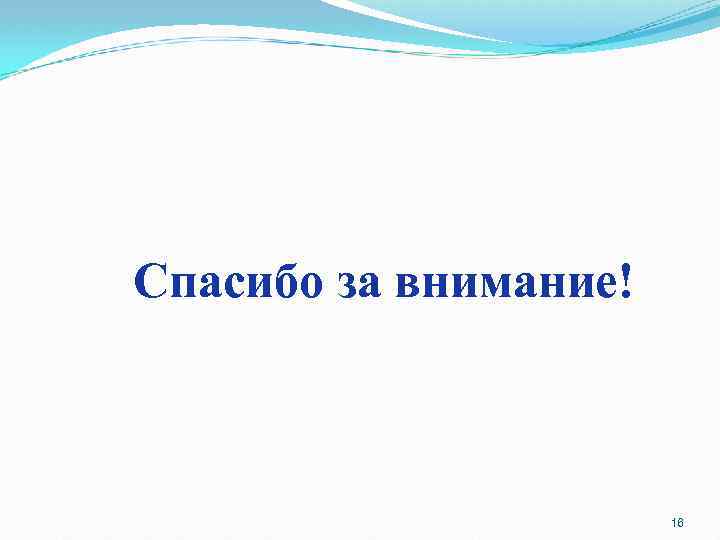 Спасибо за внимание!

16